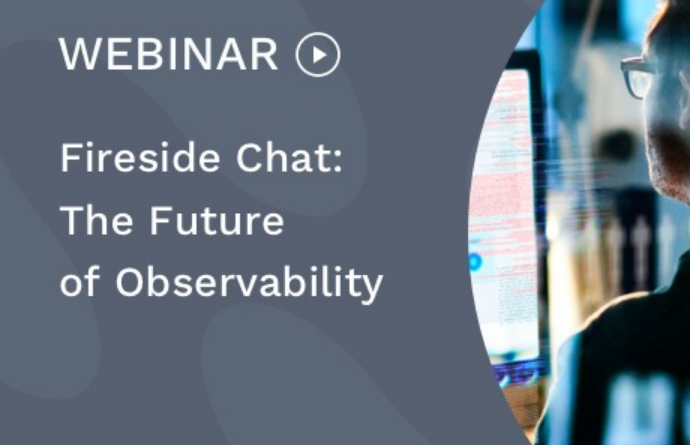 WEBINAR

Fireside Chat: The Future of Observability